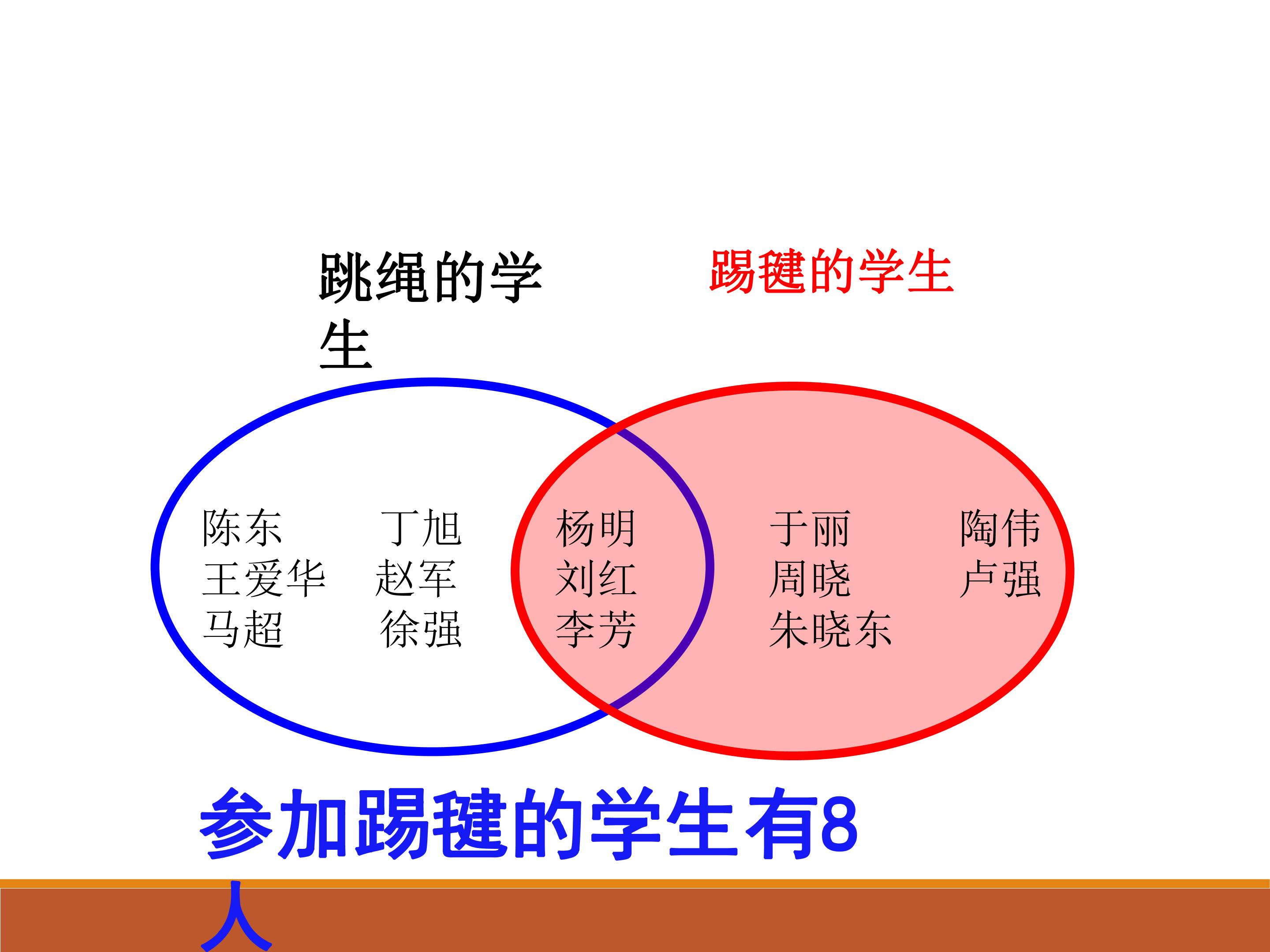 跳绳的学生

踢毽的学生

陈东 丁旭
王爱华 赵军
马超 徐强

杨明
刘红
李芳

于丽 陶伟
周晓 卢强
朱晓东

参加踢毽的学生有8人